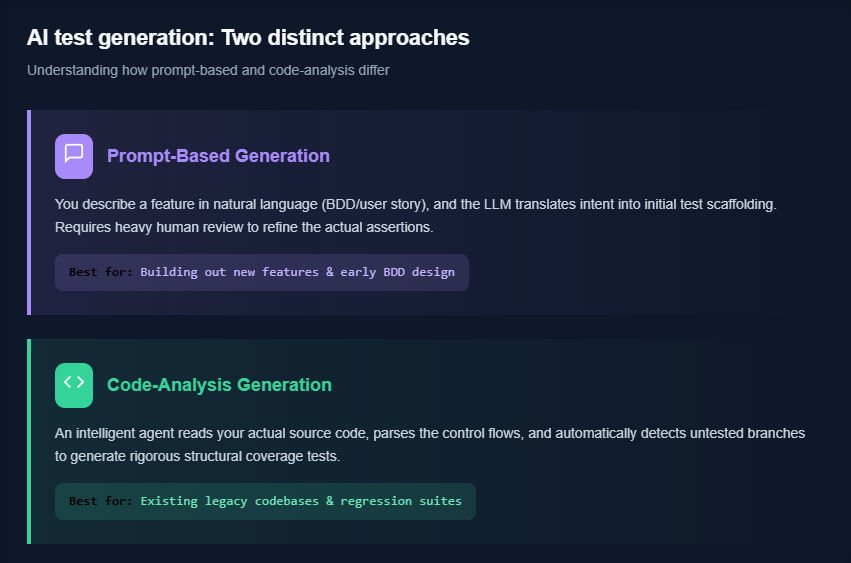 AI test generation: Two distinct approaches

Understanding how prompt-based and code-analysis differ

Prompt-Based Generation

You describe a feature in natural language (BDD/user story), and the LLM translates intent into initial test scaffolding. Requires heavy human review to refine the actual assertions.

Best for: Building out new features & early BDD design

Code-Analysis Generation

An intelligent agent reads your actual source code, parses the control flows, and automatically detects untested branches to generate rigorous structural coverage tests.

Best for: Existing legacy codebases & regression suites